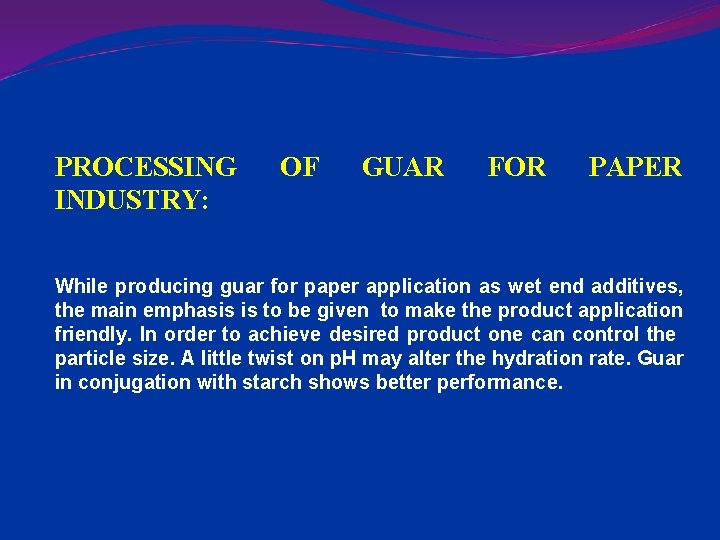 PROCESSING OF GUAR FOR PAPER INDUSTRY:

While producing guar for paper application as wet end additives, the main emphasis is to be given to make the product application friendly. In order to achieve desired product one can control the particle size. A little twist on pH may alter the hydration rate. Guar in conjugation with starch shows better performance.